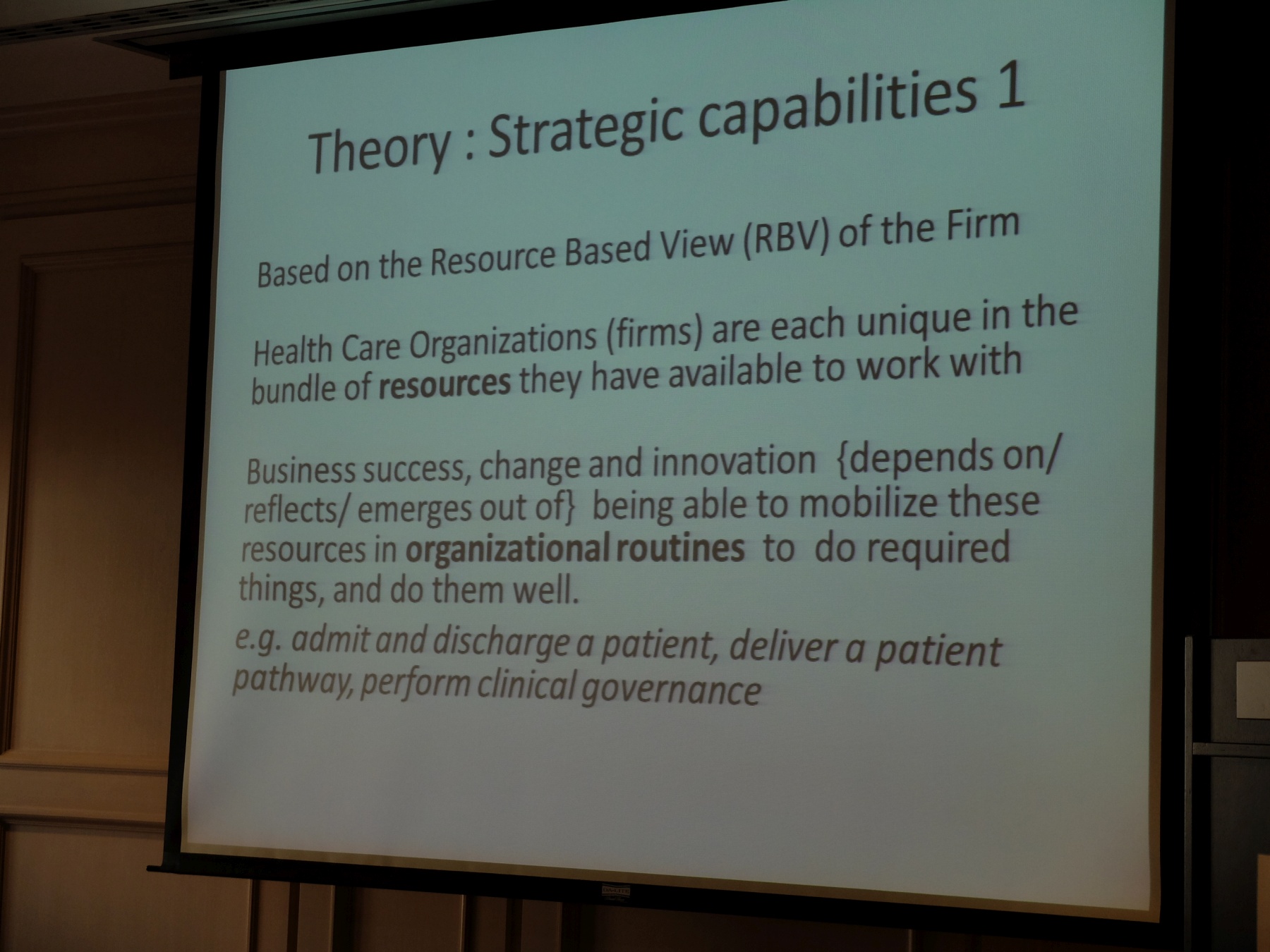 Theory : Strategic capabilities 1

Based on the Resource Based View (RBV) of the Firm

Health Care Organizations (firms) are each unique in the bundle of resources they have available to work with

Business success, change and innovation {depends on/ reflects/ emerges out of} being able to mobilize these resources in organizational routines to do required things, and do them well.

e.g. admit and discharge a patient, deliver a patient pathway, perform clinical governance